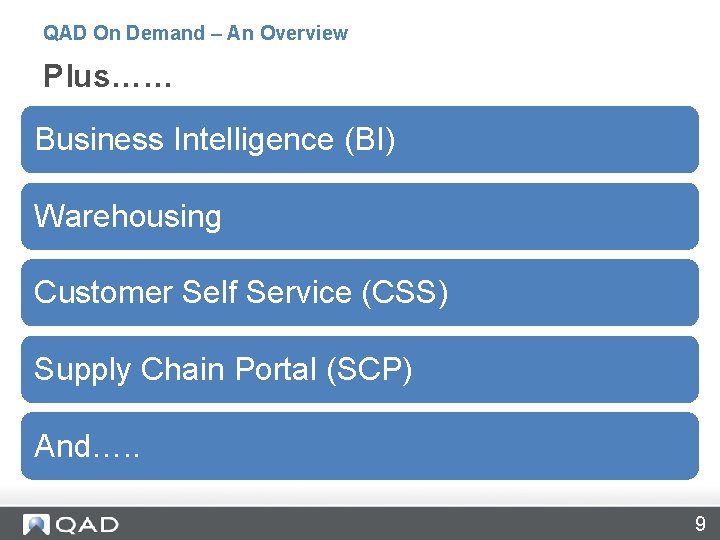 QAD On Demand – An Overview

Plus……

Business Intelligence (BI)

Warehousing

Customer Self Service (CSS)

Supply Chain Portal (SCP)

And…..

QAD

9